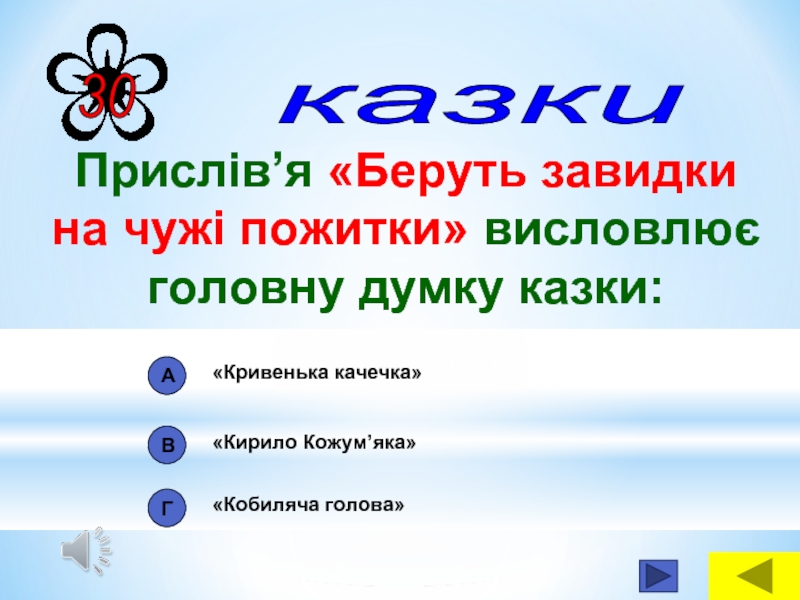 30

казки

Прислів’я «Беруть завидки на чужі пожитки» висловлює головну думку казки:

А «Кривенька качечка»

В «Кирило Кожум’яка»

Г «Кобиляча голова»